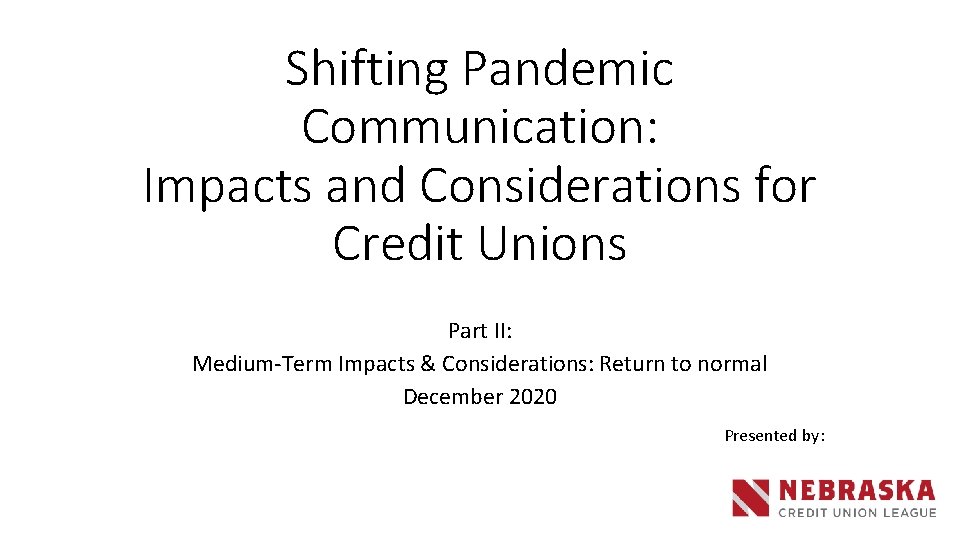 Shifting Pandemic Communication:
Impacts and Considerations for Credit Unions

Part II:
Medium-Term Impacts & Considerations: Return to normal
December 2020

Presented by:

NEBRASKA
CREDIT UNION LEAGUE